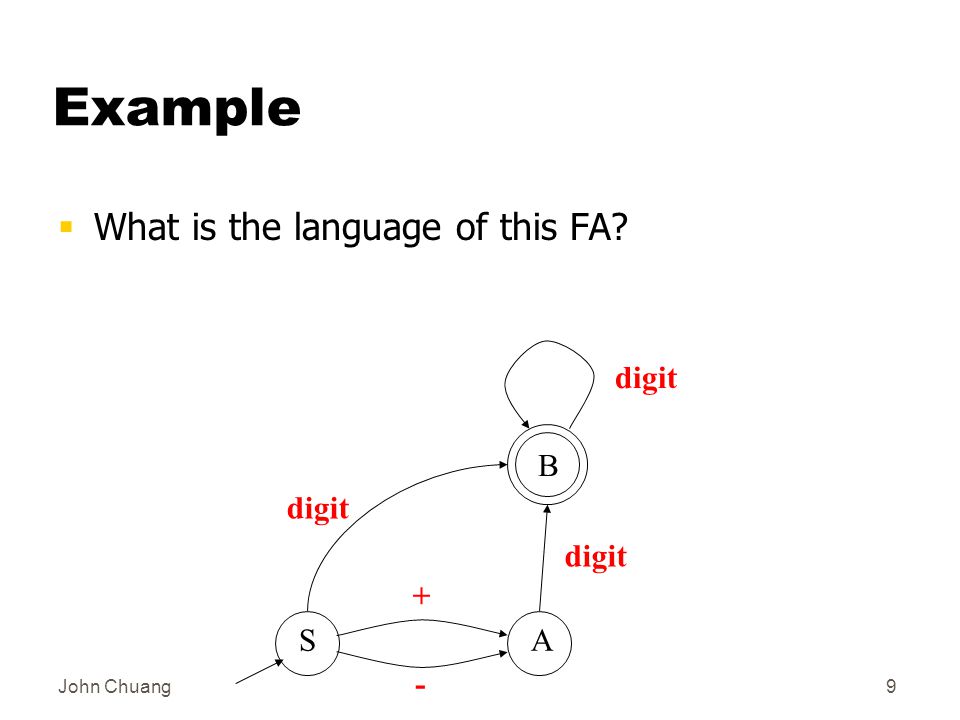 Example

What is the language of this FA?

digit

B

digit

digit

+

S

A

-

John Chuang

9